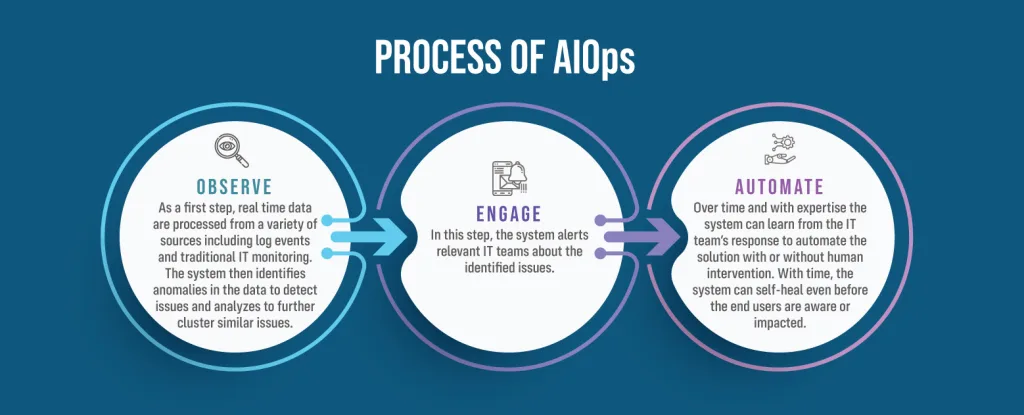 PROCESS OF AIOps

OBSERVE
As a first step, real time data are processed from a variety of sources including log events and traditional IT monitoring. The system then identifies anomalies in the data to detect issues and analyzes to further cluster similar issues.

ENGAGE
In this step, the system alerts relevant IT teams about the identified issues.

AUTOMATE
Over time and with expertise the system can learn from the IT team's response to automate the solution with or without human intervention. With time, the system can self-heal even before the end users are aware or impacted.